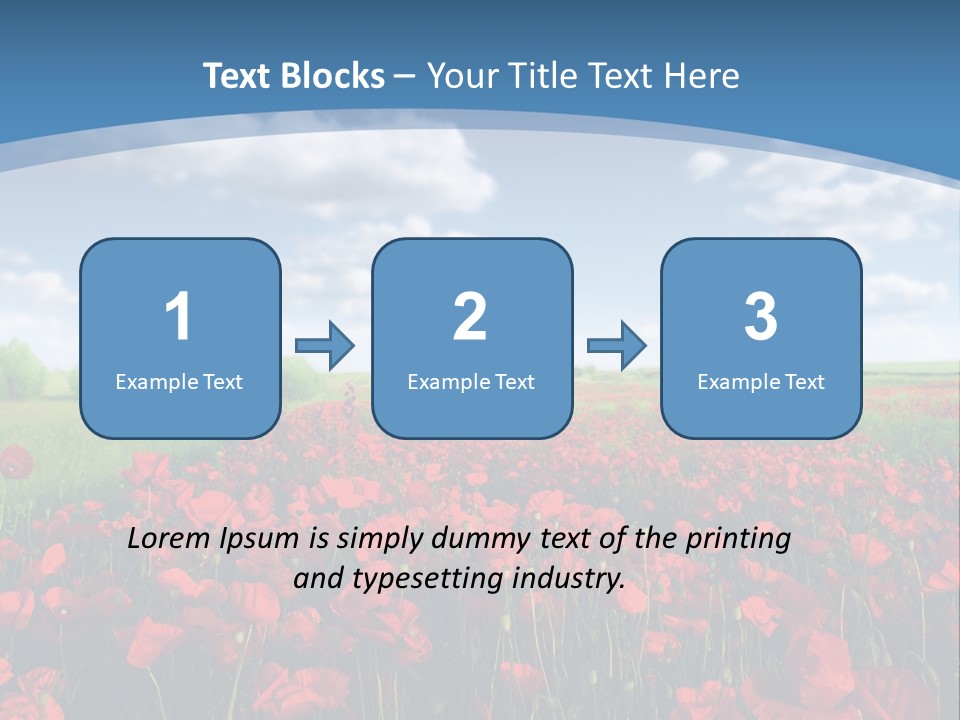 Text Blocks – Your Title Text Here

1
Example Text

2
Example Text

3
Example Text

Lorem Ipsum is simply dummy text of the printing and typesetting industry.